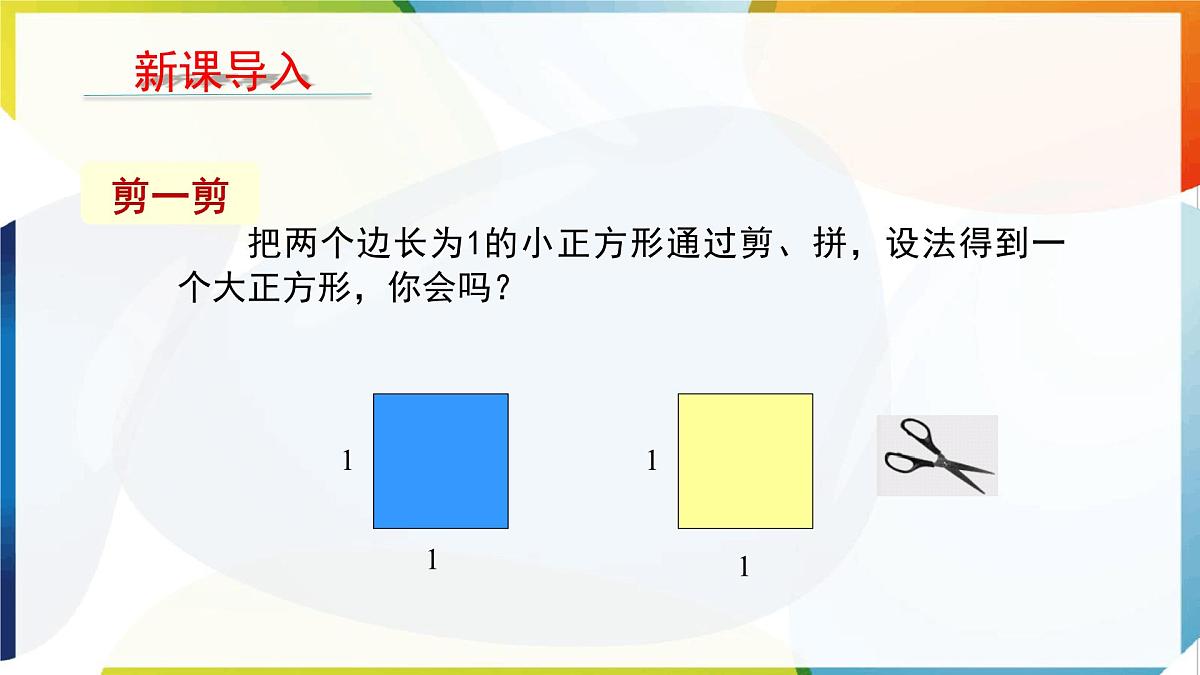 新课导入

剪一剪

把两个边长为1的小正方形通过剪、拼，设法得到一个大正方形，你会吗？

1

1

1

1